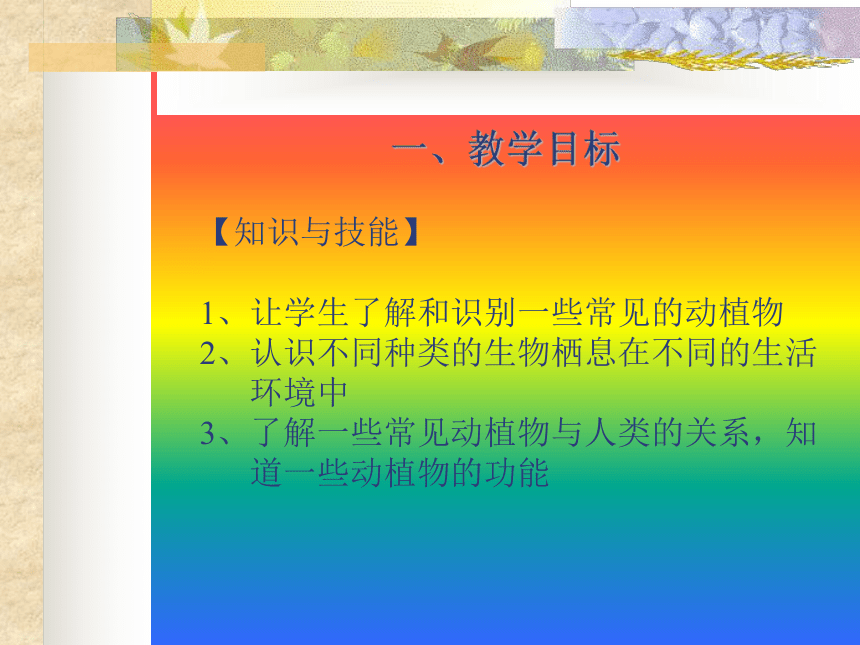 一、教学目标

【知识与技能】

1、让学生了解和识别一些常见的动植物
2、认识不同种类的生物栖息在不同的生活环境中
3、了解一些常见动植物与人类的关系，知道一些动植物的功能